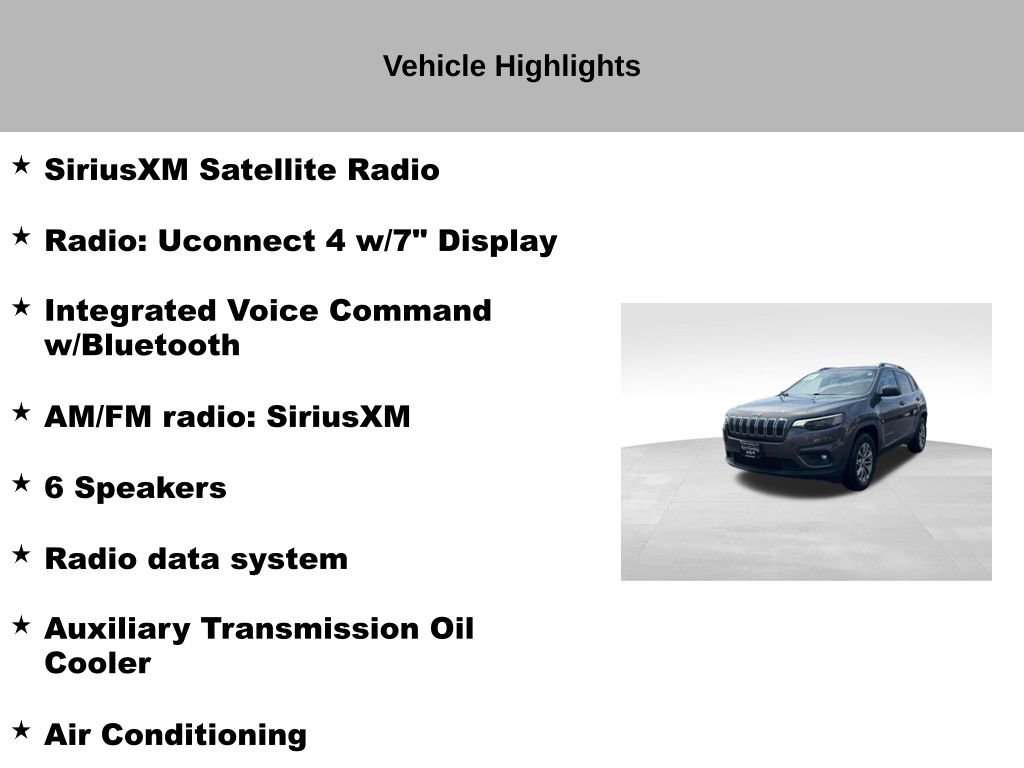 Vehicle Highlights

★ SiriusXM Satellite Radio

★ Radio: Uconnect 4 w/7" Display

★ Integrated Voice Command w/Bluetooth

★ AM/FM radio: SiriusXM

★ 6 Speakers

★ Radio data system

★ Auxiliary Transmission Oil Cooler

★ Air Conditioning